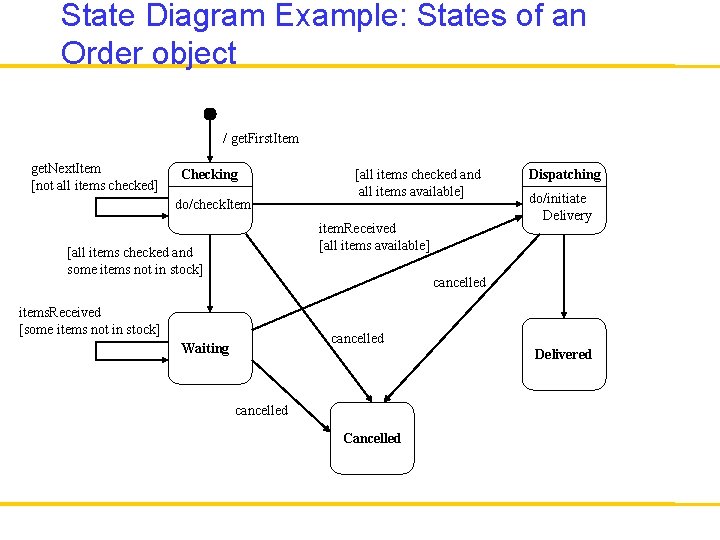 State Diagram Example: States of an Order object

/ getFirstItem

getNextItem
[not all items checked]

Checking

do/checkItem

[all items checked and all items available]

Dispatching

do/initiate Delivery

itemReceived
[all items available]

[all items checked and some items not in stock]

cancelled

itemsReceived
[some items not in stock]

Waiting

cancelled

Delivered

cancelled

Cancelled